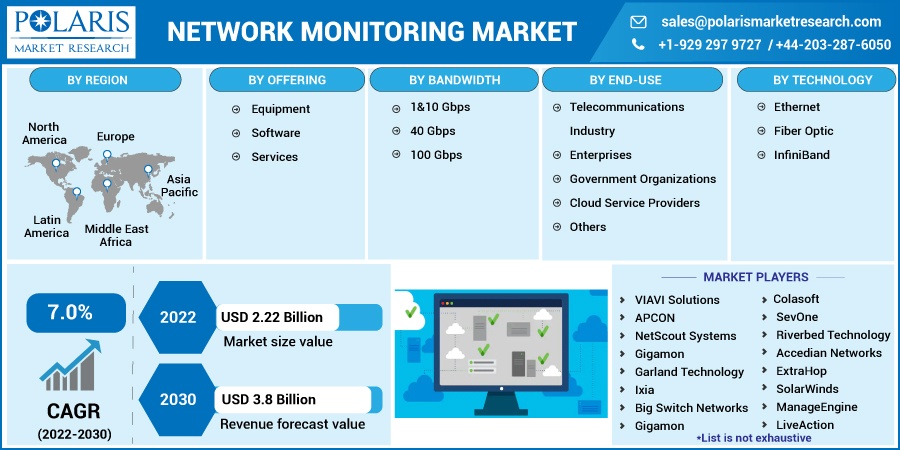 POLARIS MARKET RESEARCH

NETWORK MONITORING MARKET

sales@polarismarketresearch.com
+1-929 297 9727 / +44-203-287-6050

BY REGION

North America
Europe
Asia Pacific
Latin America
Middle East Africa

BY OFFERING

Equipment
Software
Services

BY BANDWIDTH

1&10 Gbps
40 Gbps
100 Gbps

BY END-USE

Telecommunications Industry
Enterprises
Government Organizations
Cloud Service Providers
Others

BY TECHNOLOGY

Ethernet
Fiber Optic
InfiniBand

7.0%

CAGR
(2022-2030)

2022
USD 2.22 Billion
Market size value

2030
USD 3.8 Billion
Revenue forecast value

MARKET PLAYERS

VIAVI Solutions
APCON
NetScout Systems
Gigamon
Garland Technology
Ixia
Big Switch Networks
Gigamon

Colasoft
SevOne
Riverbed Technology
Accedian Networks
ExtraHop
SolarWinds
ManageEngine
LiveAction

*List is not exhaustive